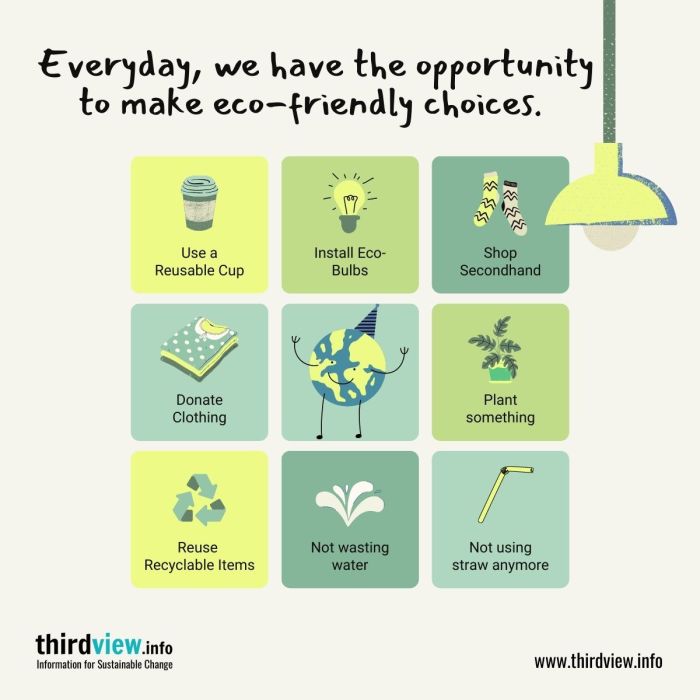 Everyday, we have the opportunity to make eco-friendly choices.

Use a Reusable Cup

Install Eco-Bulbs

Shop Secondhand

Donate Clothing

Plant something

Reuse Recyclable Items

Not wasting water

Not using straw anymore

thirdview.info
Information for Sustainable Change

www.thirdview.info